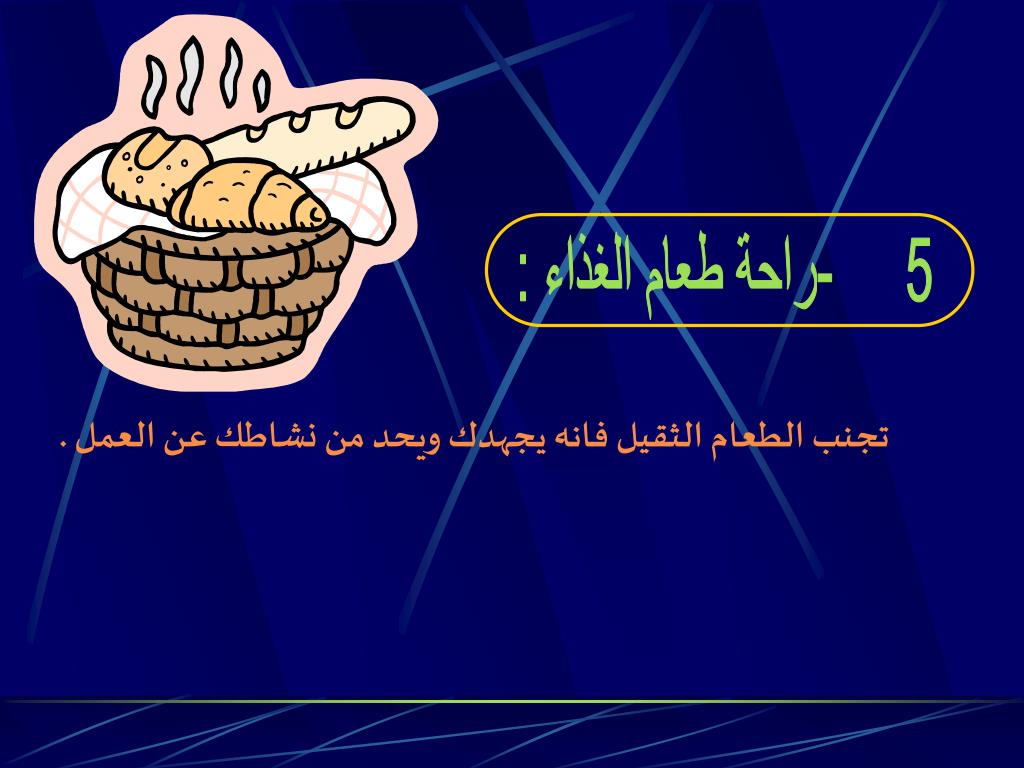 5 -راحة طعام الغذاء :

تجنب الطعام الثقيل فانه يجهدك ويحد من نشاطك عن العمل .